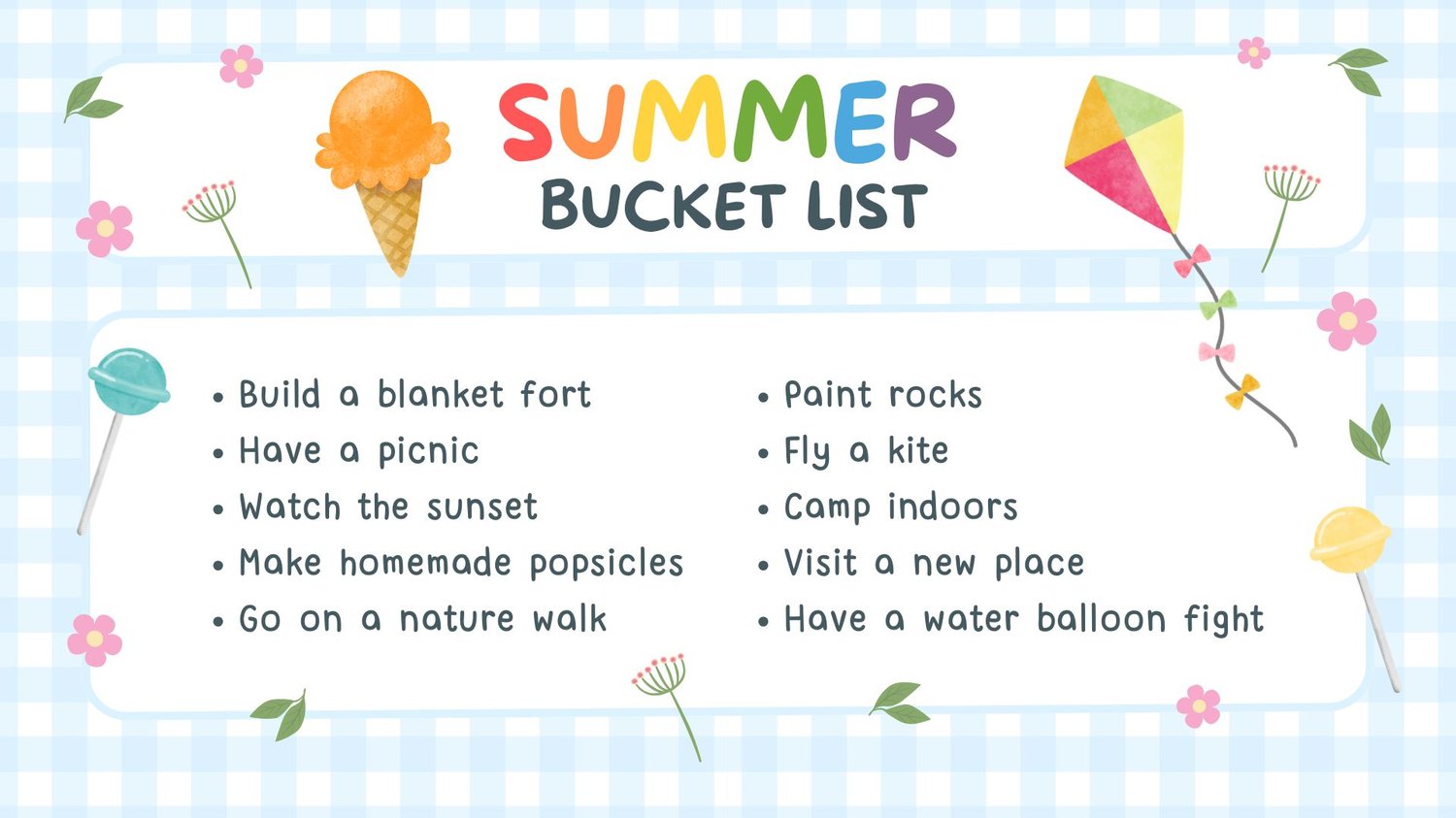 SUMMER
BUCKET LIST

• Build a blanket fort
• Have a picnic
• Watch the sunset
• Make homemade popsicles
• Go on a nature walk

• Paint rocks
• Fly a kite
• Camp indoors
• Visit a new place
• Have a water balloon fight